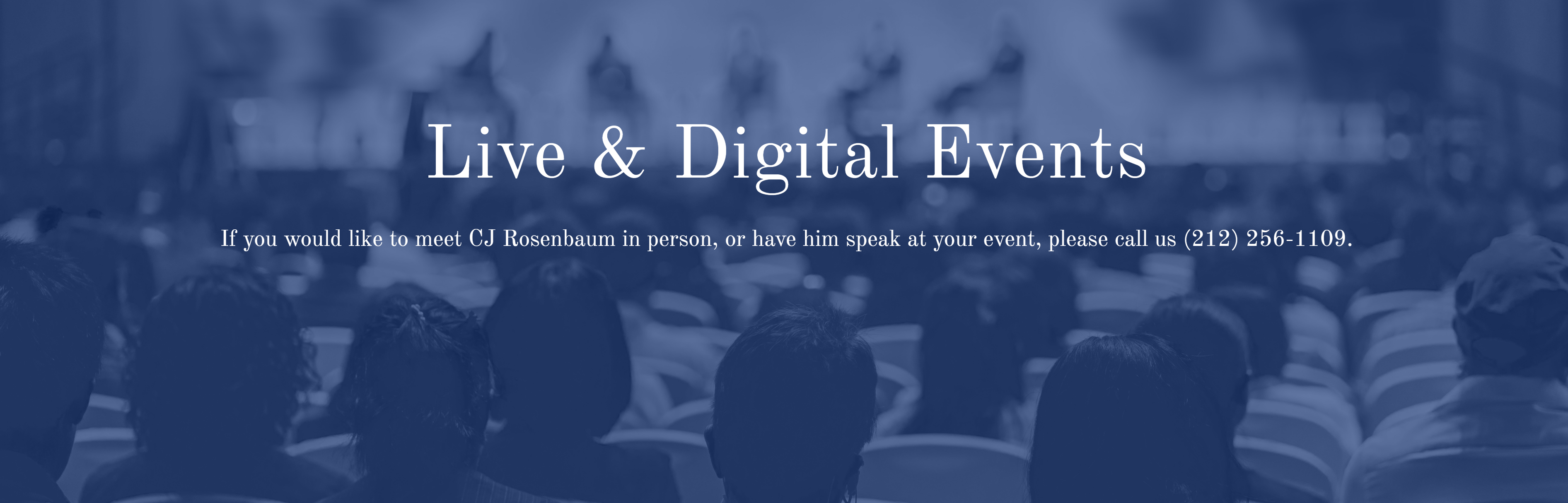 Live & Digital Events

If you would like to meet CJ Rosenbaum in person, or have him speak at your event, please call us (212) 256-1109.